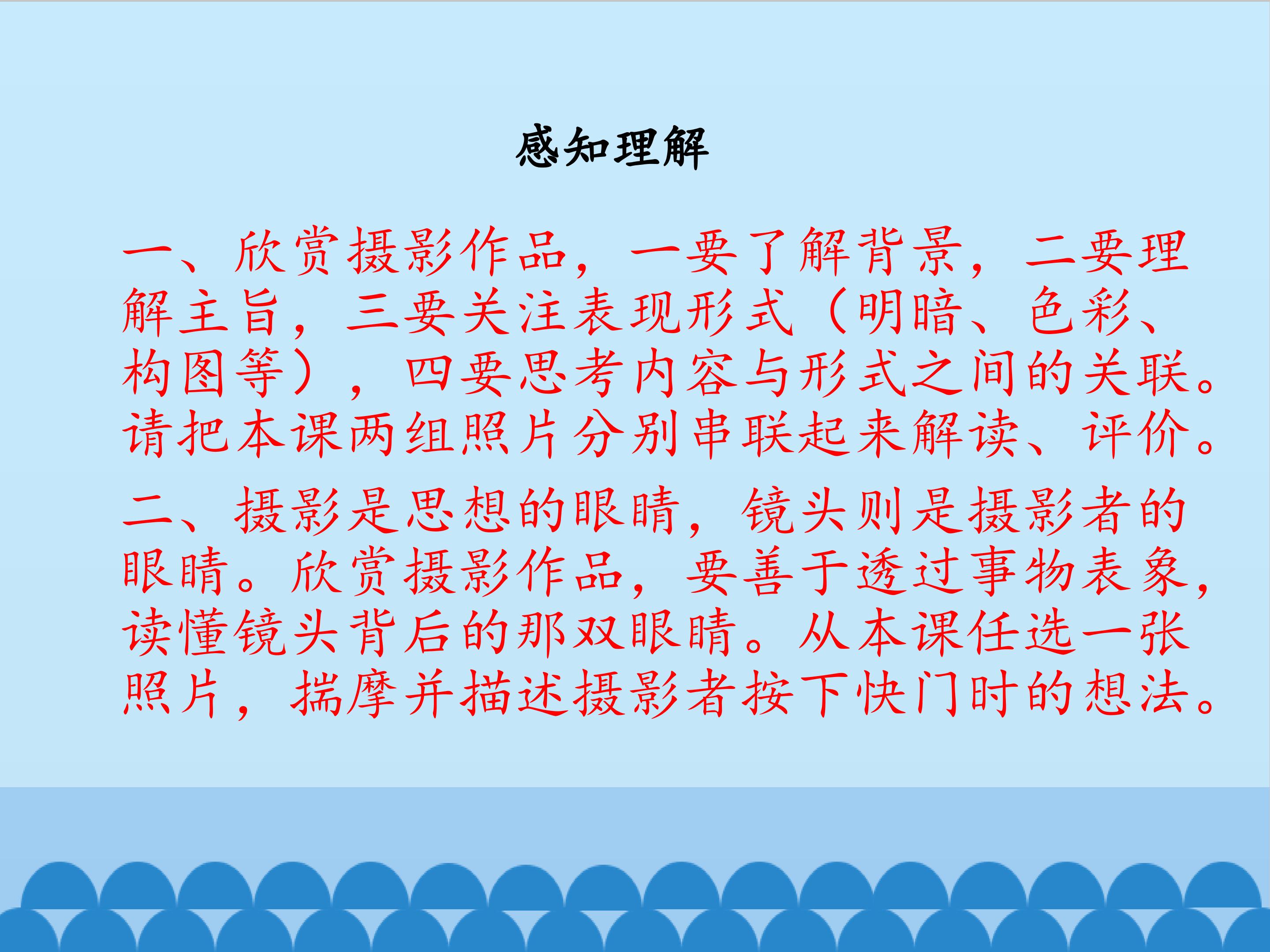 感知理解

一、欣赏摄影作品，一要了解背景，二要理解主旨，三要关注表现形式（明暗、色彩、构图等），四要思考内容与形式之间的关联。请把本课两组照片分别串联起来解读、评价。

二、摄影是思想的眼睛，镜头则是摄影者的眼睛。欣赏摄影作品，要善于透过事物表象，读懂镜头背后的那双眼睛。从本课任选一张照片，揣摩并描述摄影者按下快门时的想法。